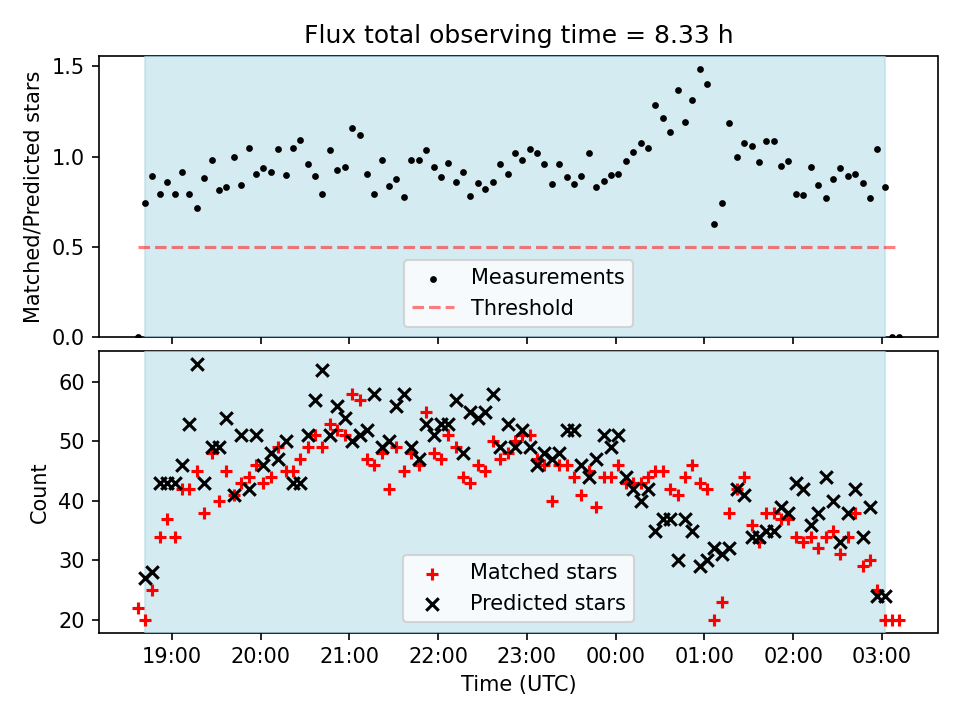 Flux total observing time = 8.33 h

Matched/Predicted stars

1.5
1.0
0.5
0.0

Measurements
Threshold

Count

60
50
40
30
20

Matched stars
Predicted stars

19:00 20:00 21:00 22:00 23:00 00:00 01:00 02:00 03:00

Time (UTC)